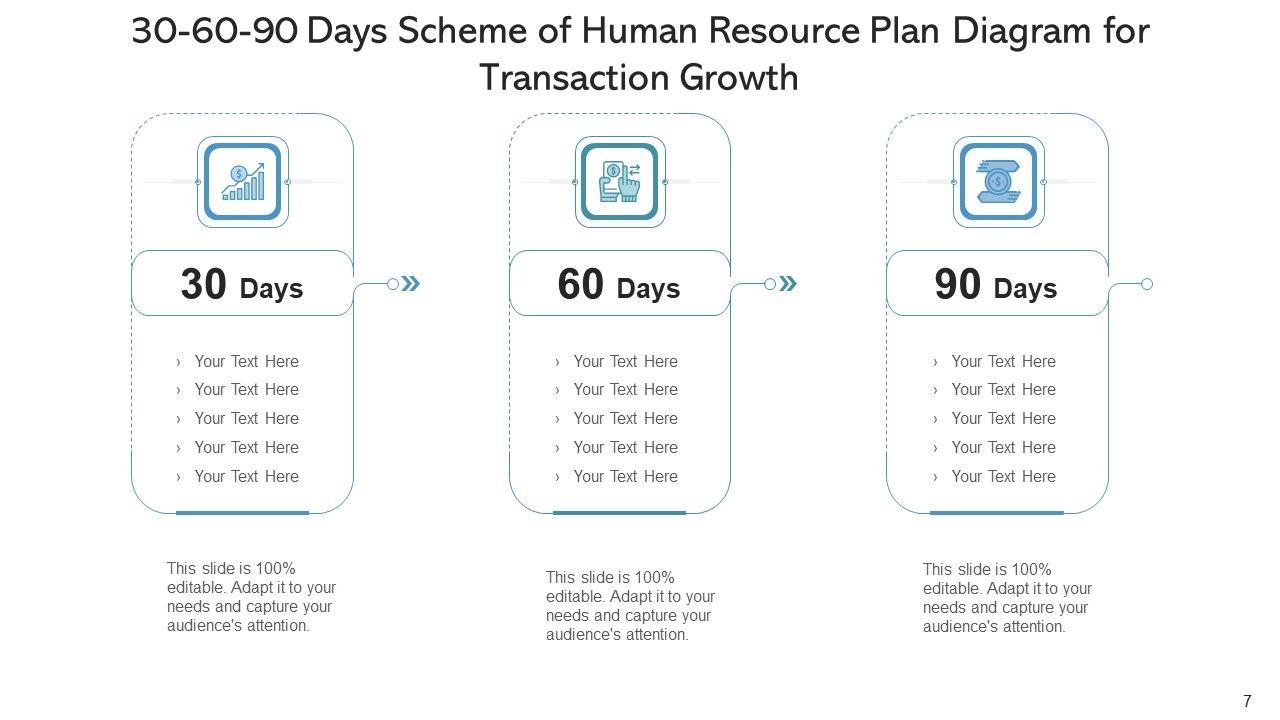 30-60-90 Days Scheme of Human Resource Plan Diagram for Transaction Growth

30 Days

› Your Text Here
› Your Text Here
› Your Text Here
› Your Text Here
› Your Text Here

This slide is 100% editable. Adapt it to your needs and capture your audience's attention.

60 Days

› Your Text Here
› Your Text Here
› Your Text Here
› Your Text Here
› Your Text Here

This slide is 100% editable. Adapt it to your needs and capture your audience's attention.

90 Days

› Your Text Here
› Your Text Here
› Your Text Here
› Your Text Here
› Your Text Here

This slide is 100% editable. Adapt it to your needs and capture your audience's attention.

7